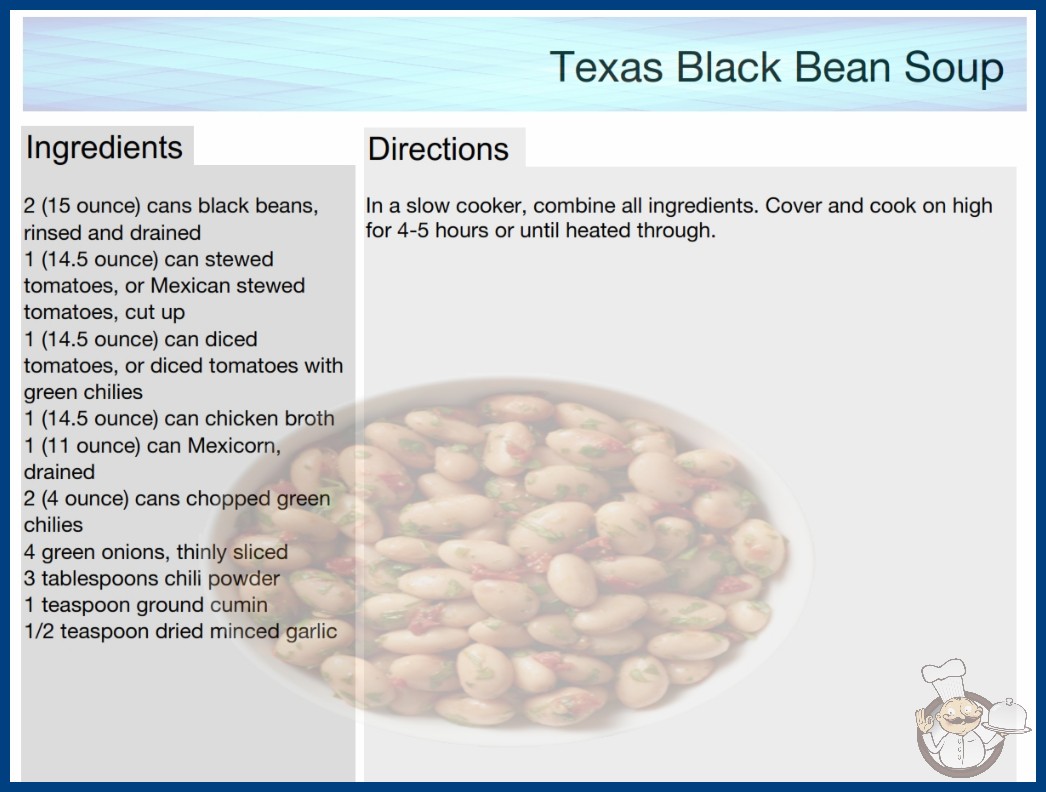 Texas Black Bean Soup

Ingredients

2 (15 ounce) cans black beans, rinsed and drained
1 (14.5 ounce) can stewed tomatoes, or Mexican stewed tomatoes, cut up
1 (14.5 ounce) can diced tomatoes, or diced tomatoes with green chilies
1 (14.5 ounce) can chicken broth
1 (11 ounce) can Mexicorn, drained
2 (4 ounce) cans chopped green chilies
4 green onions, thinly sliced
3 tablespoons chili powder
1 teaspoon ground cumin
1/2 teaspoon dried minced garlic

Directions

In a slow cooker, combine all ingredients. Cover and cook on high for 4-5 hours or until heated through.